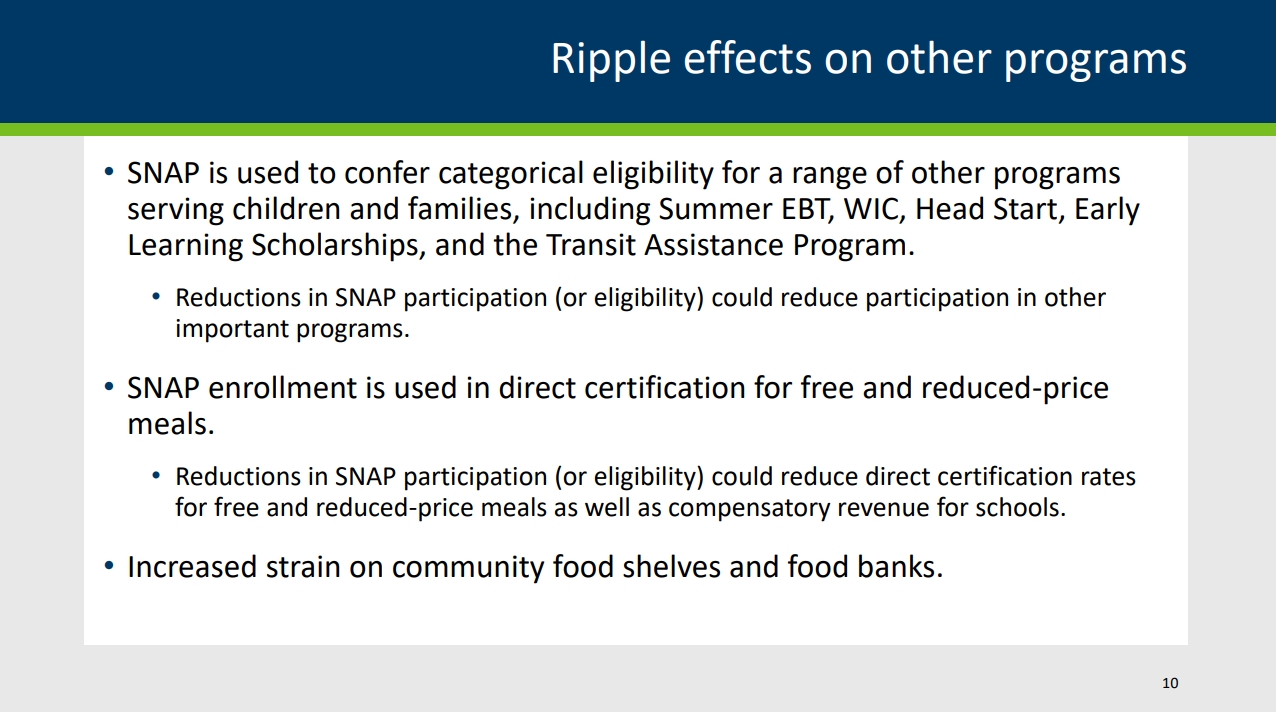 Ripple effects on other programs

• SNAP is used to confer categorical eligibility for a range of other programs serving children and families, including Summer EBT, WIC, Head Start, Early Learning Scholarships, and the Transit Assistance Program.

• Reductions in SNAP participation (or eligibility) could reduce participation in other important programs.

• SNAP enrollment is used in direct certification for free and reduced-price meals.

• Reductions in SNAP participation (or eligibility) could reduce direct certification rates for free and reduced-price meals as well as compensatory revenue for schools.

• Increased strain on community food shelves and food banks.

10